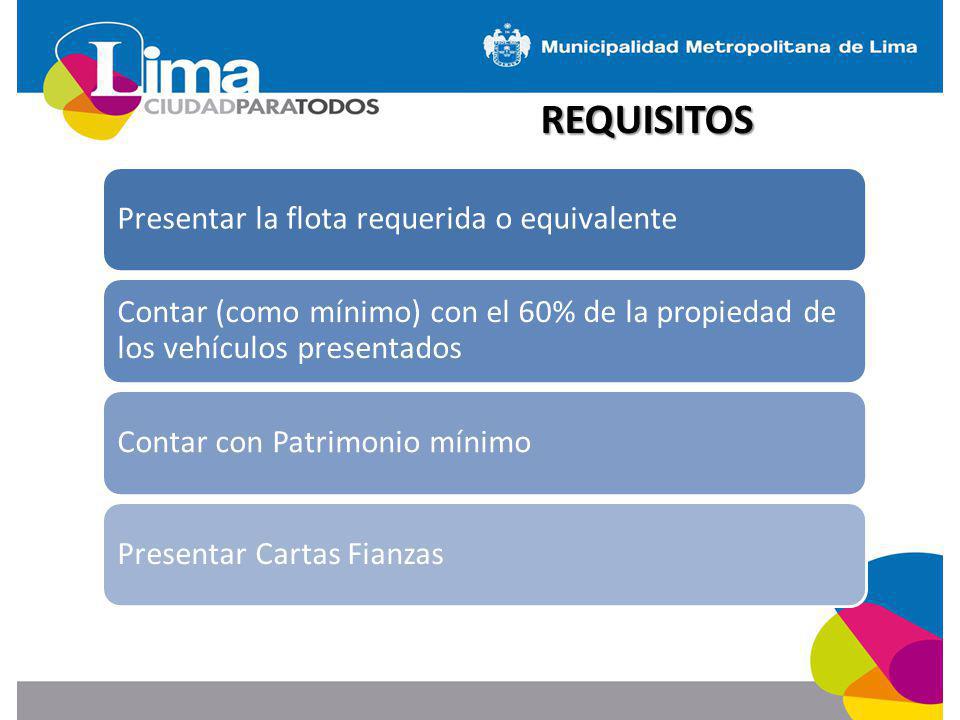 Lima
CIUDADPARATODOS

Municipalidad Metropolitana de Lima

REQUISITOS

Presentar la flota requerida o equivalente

Contar (como mínimo) con el 60% de la propiedad de los vehículos presentados

Contar con Patrimonio mínimo

Presentar Cartas Fianzas